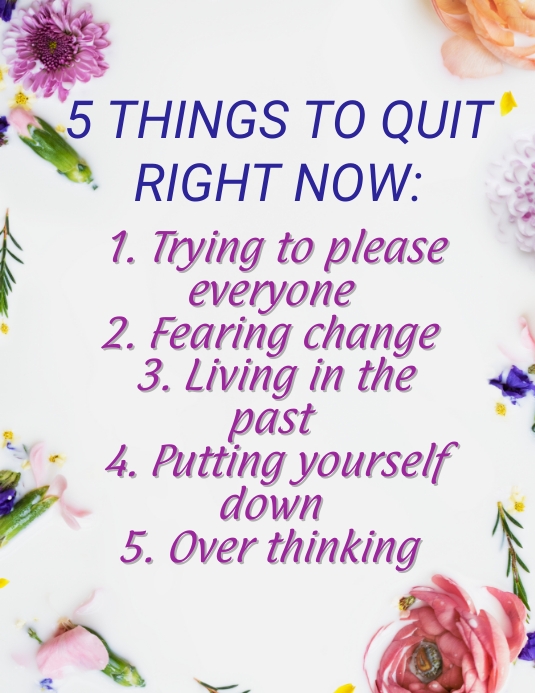 5 THINGS TO QUIT RIGHT NOW:

1. Trying to please everyone
2. Fearing change
3. Living in the past
4. Putting yourself down
5. Over thinking